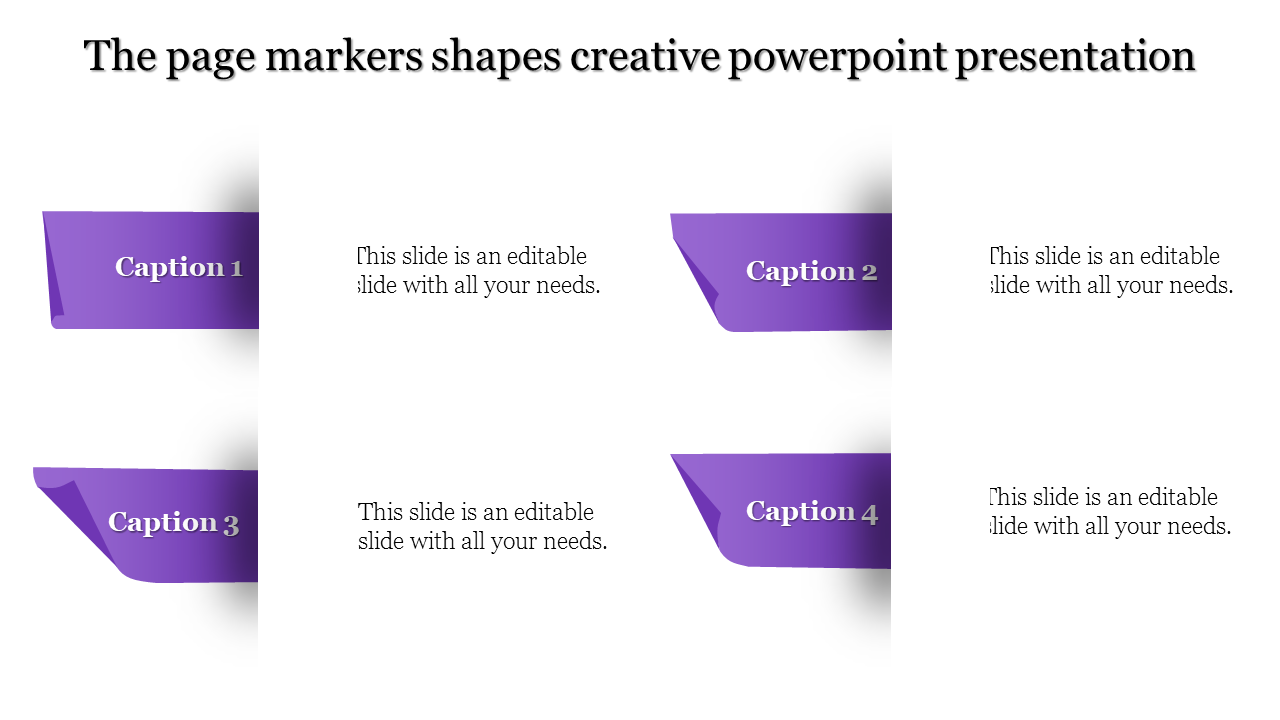 The page markers shapes creative powerpoint presentation

Caption 1

This slide is an editable slide with all your needs.

Caption 2

This slide is an editable slide with all your needs.

Caption 3

This slide is an editable slide with all your needs.

Caption 4

This slide is an editable slide with all your needs.